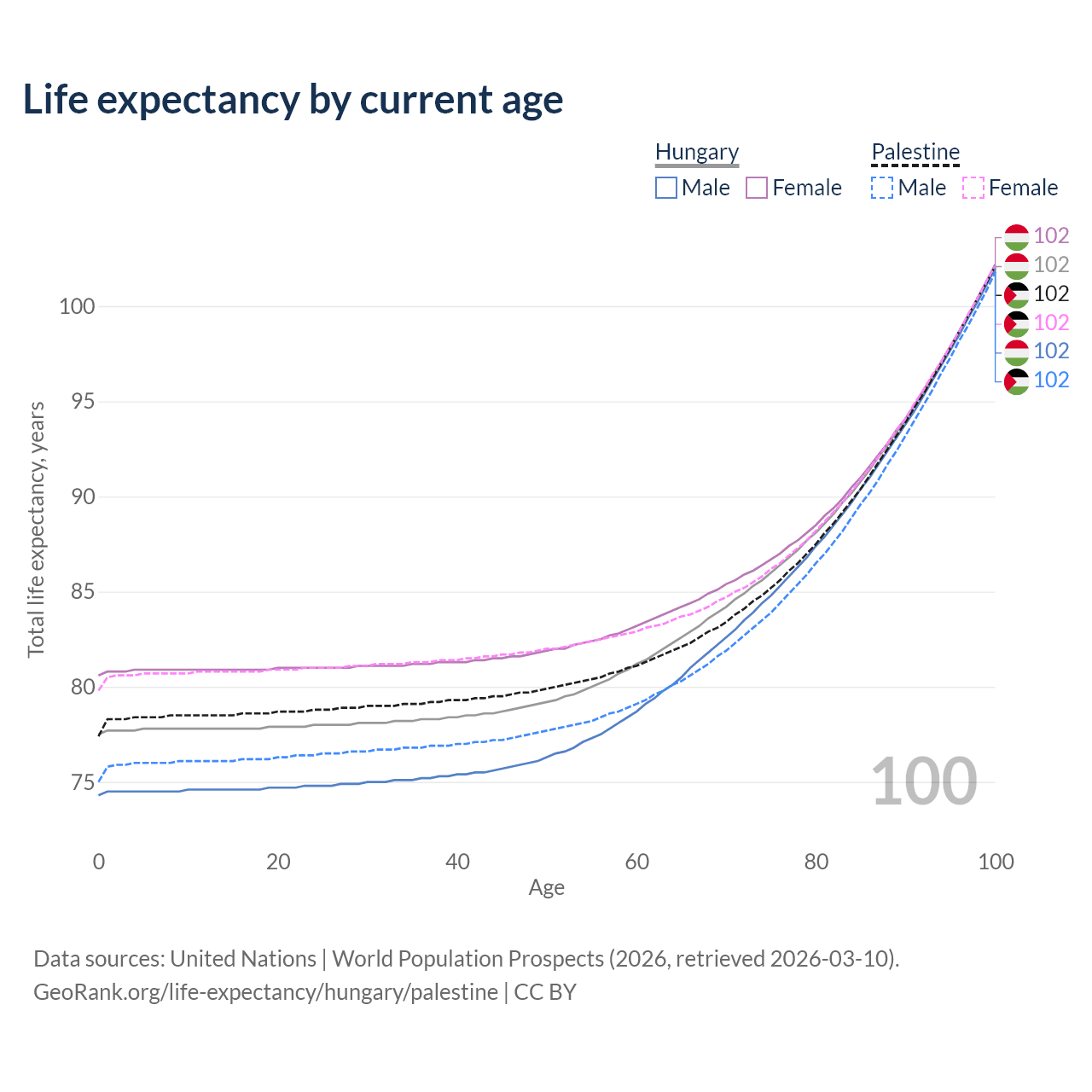 Life expectancy by current age

Hungary
Male Female

Palestine
Male Female

102
102
102
102
102
102

Total life expectancy, years

100
95
90
85
80
75

100

0 20 40 60 80 100
Age

Data sources: United Nations | World Population Prospects (2026, retrieved 2026-03-10).
GeoRank.org/life-expectancy/hungary/palestine | CC BY